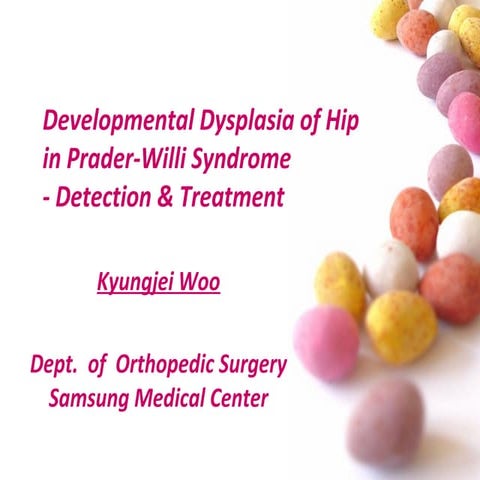 Developmental Dysplasia of Hip in Prader-Willi Syndrome - Detection & Treatment

Kyungjei Woo

Dept. of Orthopedic Surgery
Samsung Medical Center